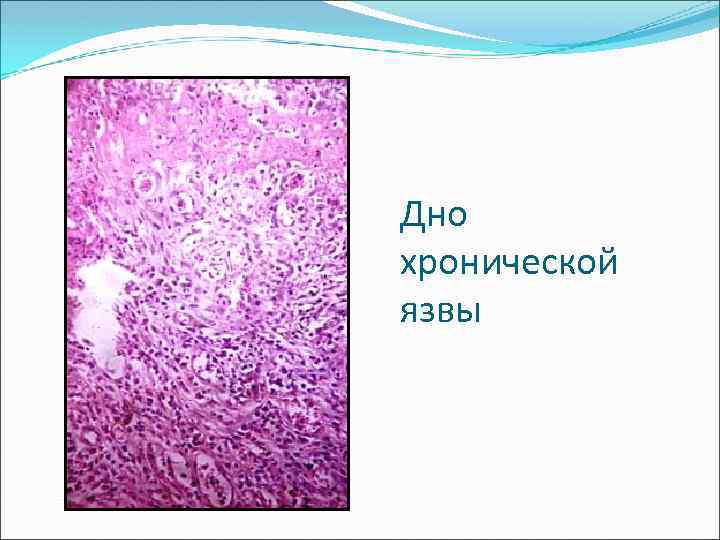 Дно хронической язвы